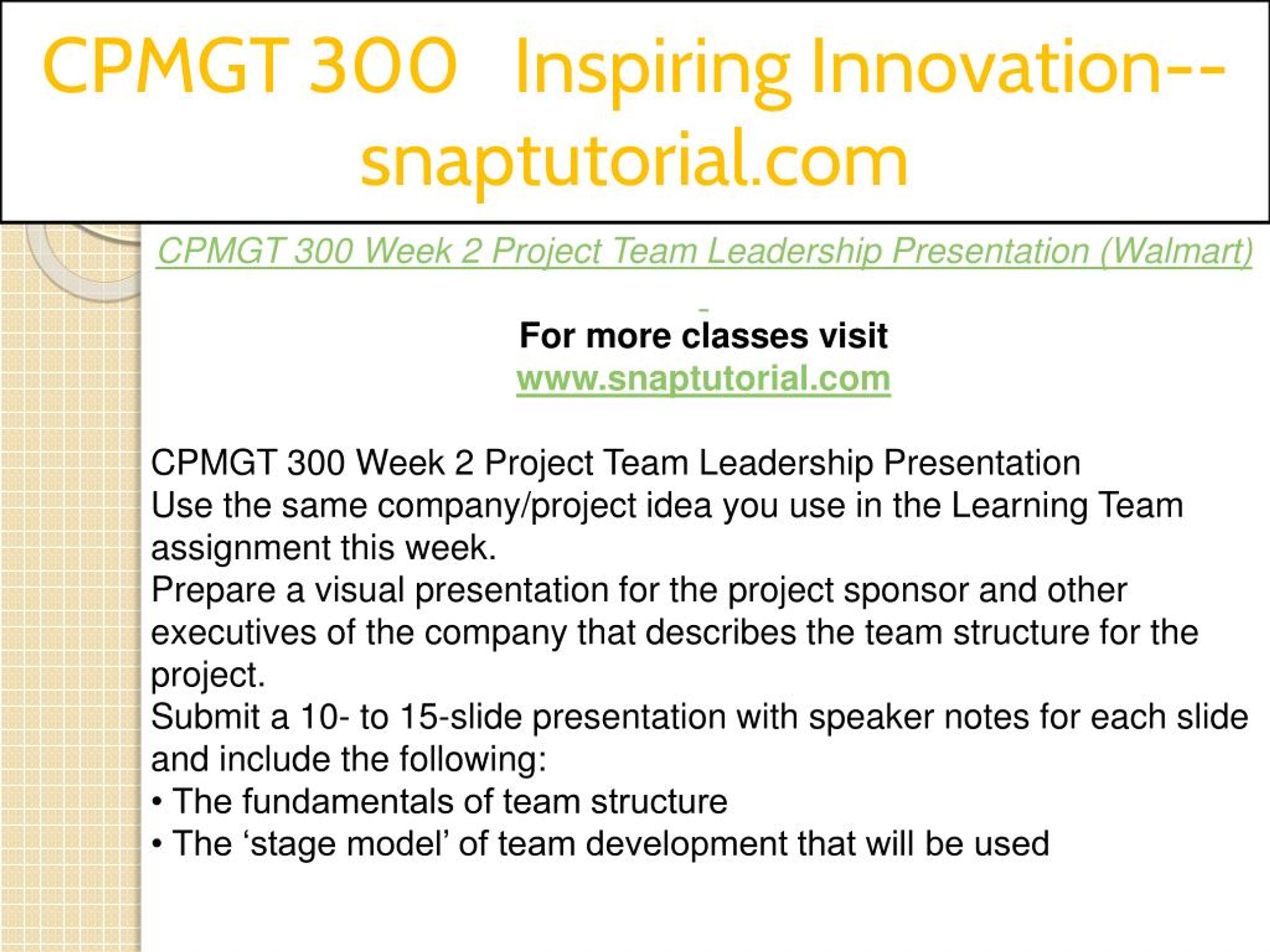 CPMGT 300 Inspiring Innovation--snaptutorial.com

CPMGT 300 Week 2 Project Team Leadership Presentation (Walmart)

For more classes visit
www.snaptutorial.com

CPMGT 300 Week 2 Project Team Leadership Presentation
Use the same company/project idea you use in the Learning Team assignment this week.
Prepare a visual presentation for the project sponsor and other executives of the company that describes the team structure for the project.
Submit a 10- to 15-slide presentation with speaker notes for each slide and include the following:
• The fundamentals of team structure
• The ‘stage model’ of team development that will be used